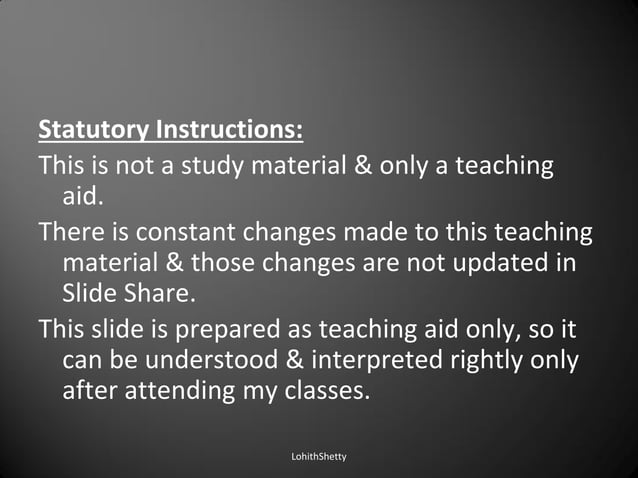 Statutory Instructions:
This is not a study material & only a teaching aid.
There is constant changes made to this teaching material & those changes are not updated in Slide Share.
This slide is prepared as teaching aid only, so it can be understood & interpreted rightly only after attending my classes.

LohithShetty